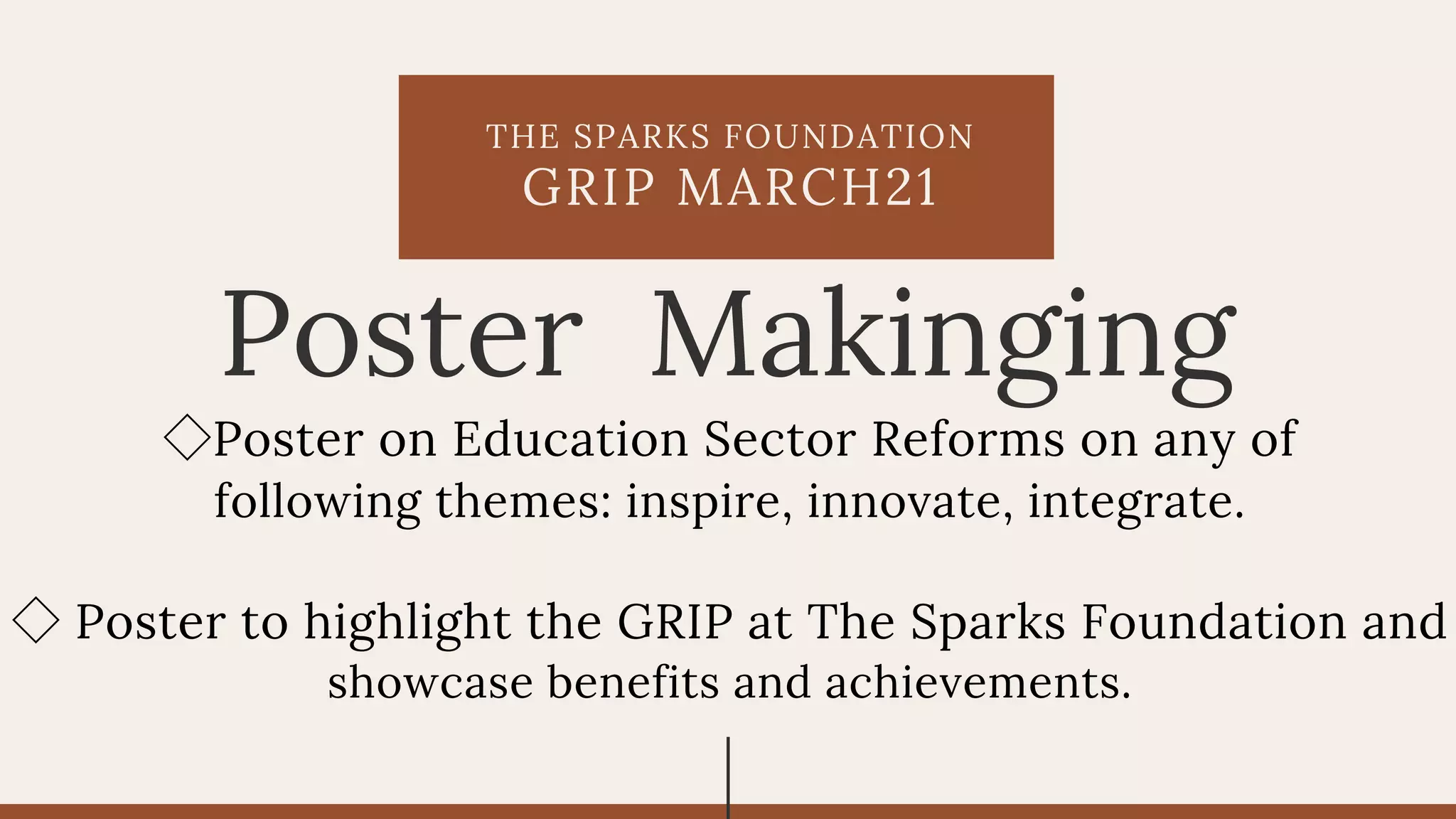 THE SPARKS FOUNDATION
GRIP MARCH21

Poster Makinging

◇Poster on Education Sector Reforms on any of following themes: inspire, innovate, integrate.

◇ Poster to highlight the GRIP at The Sparks Foundation and showcase benefits and achievements.